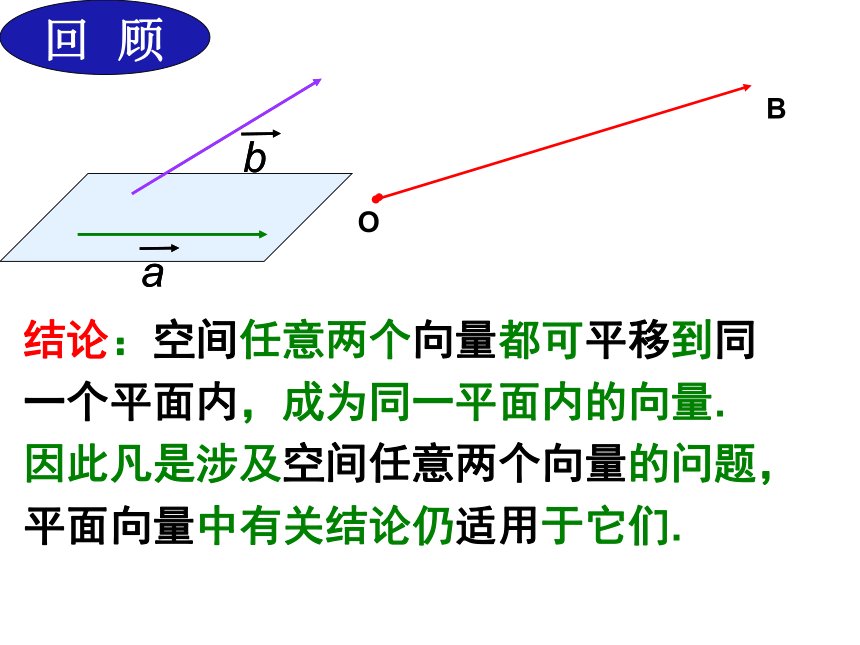 回 顾

$\vec{b}$

$\vec{a}$

B

O

结论：空间任意两个向量都可平移到同一个平面内，成为同一平面内的向量.
因此凡是涉及空间任意两个向量的问题，平面向量中有关结论仍适用于它们.